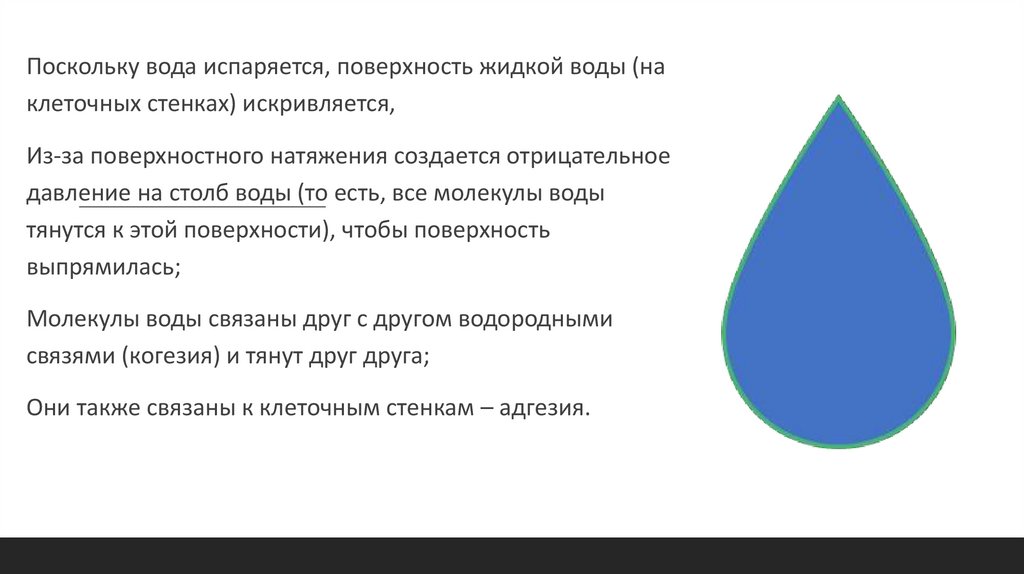 Поскольку вода испаряется, поверхность жидкой воды (на клеточных стенках) искривляется,

Из-за поверхностного натяжения создается отрицательное давление на столб воды (то есть, все молекулы воды тянутся к этой поверхности), чтобы поверхность выпрямилась;

Молекулы воды связаны друг с другом водородными связями (когезия) и тянут друг друга;

Они также связаны к клеточным стенкам – адгезия.